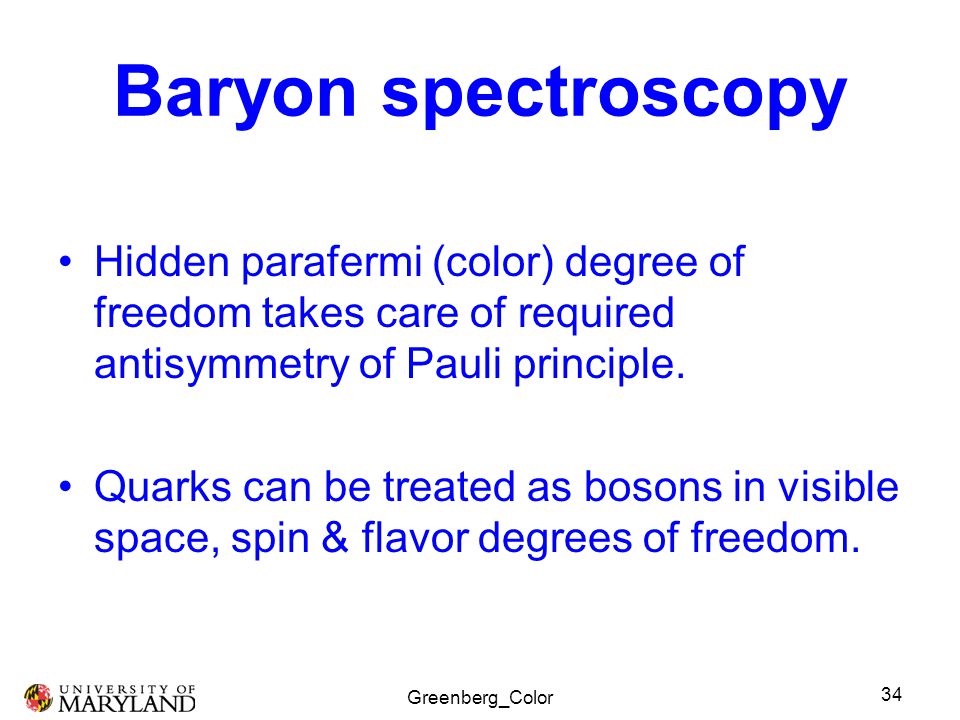 Baryon spectroscopy

• Hidden parafermi (color) degree of freedom takes care of required antisymmetry of Pauli principle.

• Quarks can be treated as bosons in visible space, spin & flavor degrees of freedom.

UNIVERSITY OF MARYLAND

Greenberg_Color

34